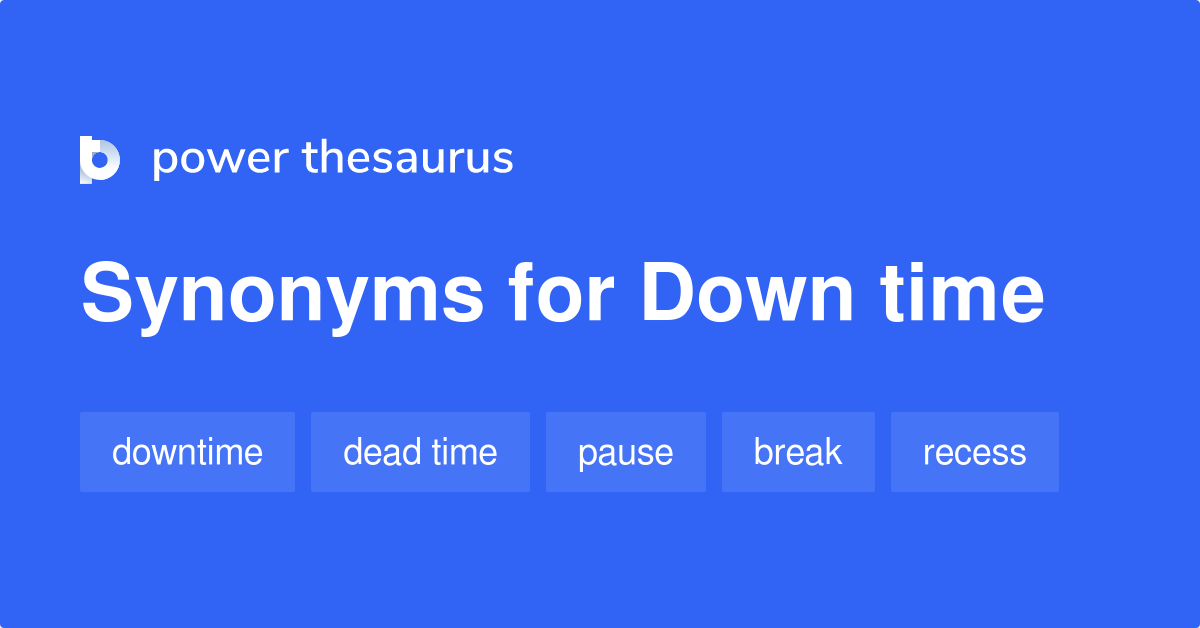 power thesaurus

Synonyms for Down time

downtime

dead time

pause

break

recess